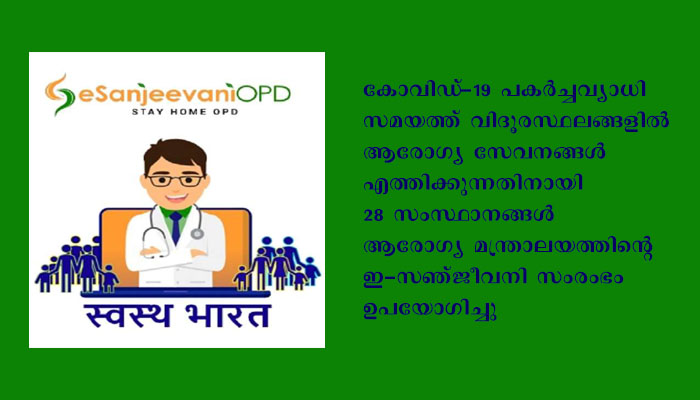 eSanjeevaniOPD
STAY HOME OPD

स्वस्थ भारत

കോവിഡ്-19 പകർച്ചവ്യാധി സമയത്ത് വിദൂരസ്ഥലങ്ങളിൽ ആരോഗ്യ സേവനങ്ങൾ എത്തിക്കുന്നതിനായി 28 സംസ്ഥാനങ്ങൾ ആരോഗ്യ മന്ത്രാലയത്തിന്റെ ഇ-സഞ്ജീവനി സംരംഭം ഉപയോഗിച്ചു